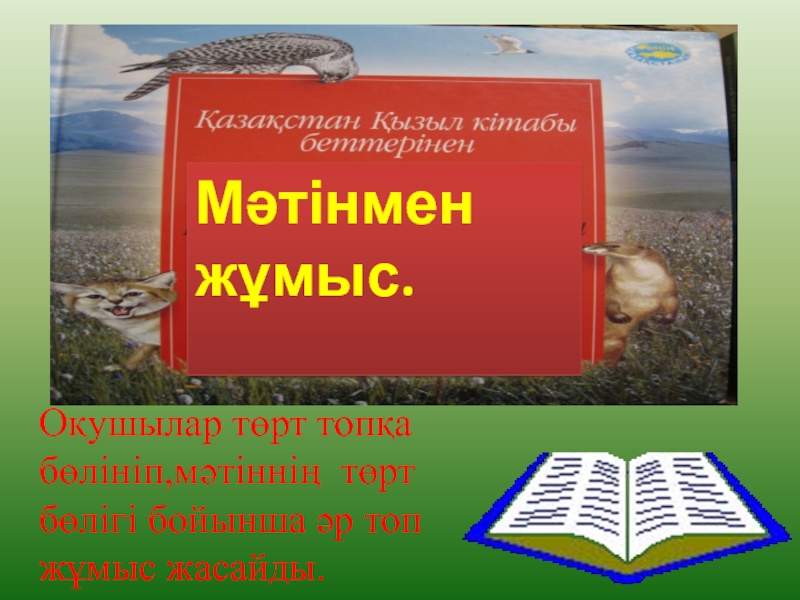 Қазақстан Қызыл кітабы беттерінен

Мәтінмен жұмыс.

Оқушылар төрт топқа бөлініп,мәтіннің төрт бөлігі бойынша әр топ жұмыс жасайды.